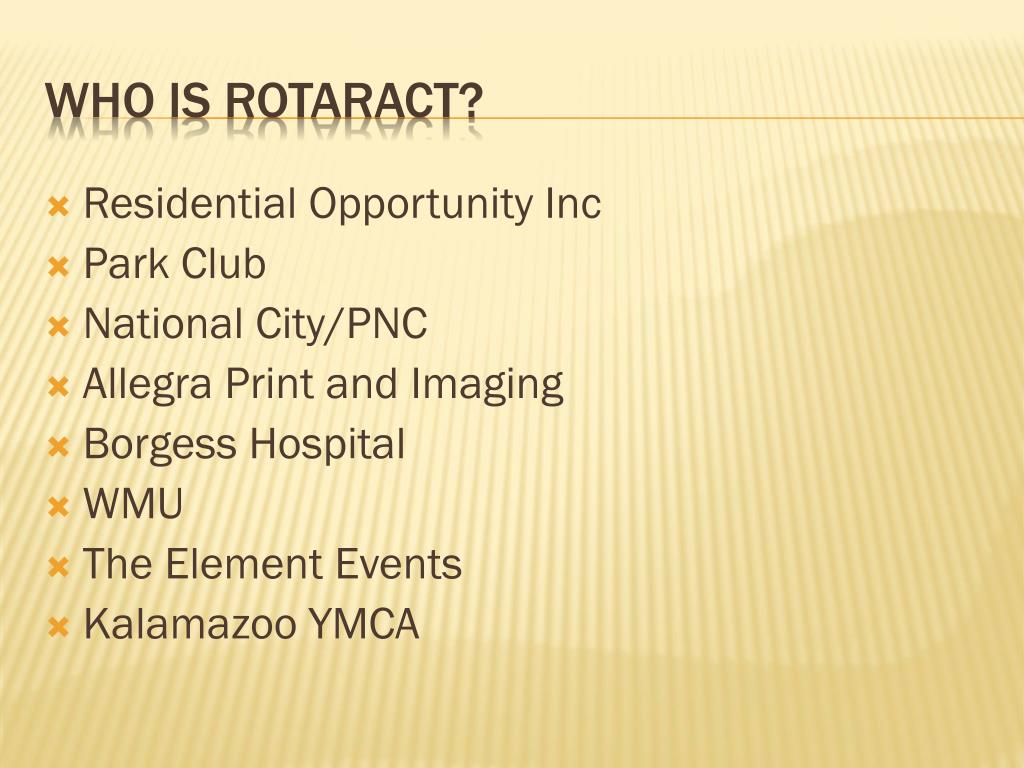 WHO IS ROTARACT?

Residential Opportunity Inc
Park Club
National City/PNC
Allegra Print and Imaging
Borgess Hospital
WMU
The Element Events
Kalamazoo YMCA